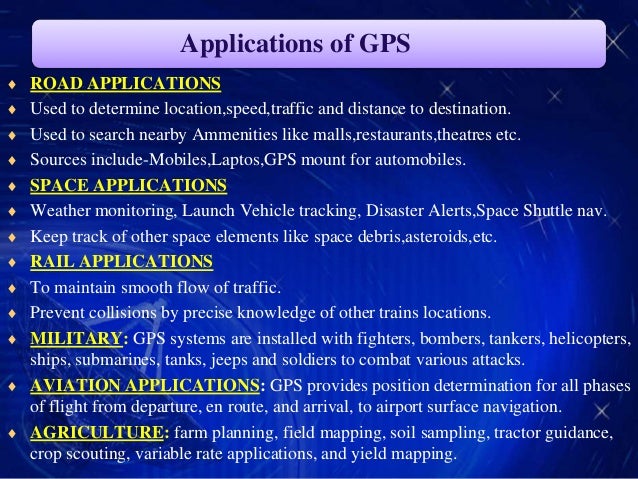 Applications of GPS

♦ ROAD APPLICATIONS
♦ Used to determine location,speed,traffic and distance to destination.
♦ Used to search nearby Ammenities like malls,restaurants,theatres etc.
♦ Sources include-Mobiles,Laptos,GPS mount for automobiles.
♦ SPACE APPLICATIONS
♦ Weather monitoring, Launch Vehicle tracking, Disaster Alerts,Space Shuttle nav.
♦ Keep track of other space elements like space debris,asteroids,etc.
♦ RAIL APPLICATIONS
♦ To maintain smooth flow of traffic.
♦ Prevent collisions by precise knowledge of other trains locations.
♦ MILITARY: GPS systems are installed with fighters, bombers, tankers, helicopters, ships, submarines, tanks, jeeps and soldiers to combat various attacks.
♦ AVIATION APPLICATIONS: GPS provides position determination for all phases of flight from departure, en route, and arrival, to airport surface navigation.
♦ AGRICULTURE: farm planning, field mapping, soil sampling, tractor guidance, crop scouting, variable rate applications, and yield mapping.